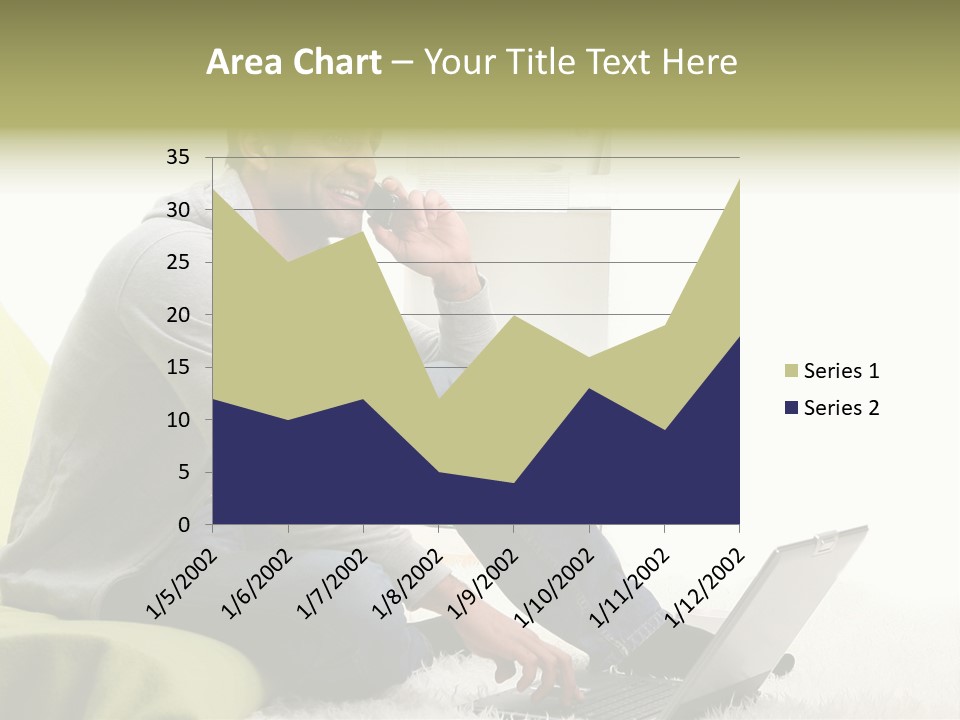 Area Chart – Your Title Text Here

35
30
25
20
15
10
5
0

1/5/2002
1/6/2002
1/7/2002
1/8/2002
1/9/2002
1/10/2002
1/11/2002
1/12/2002

Series 1
Series 2